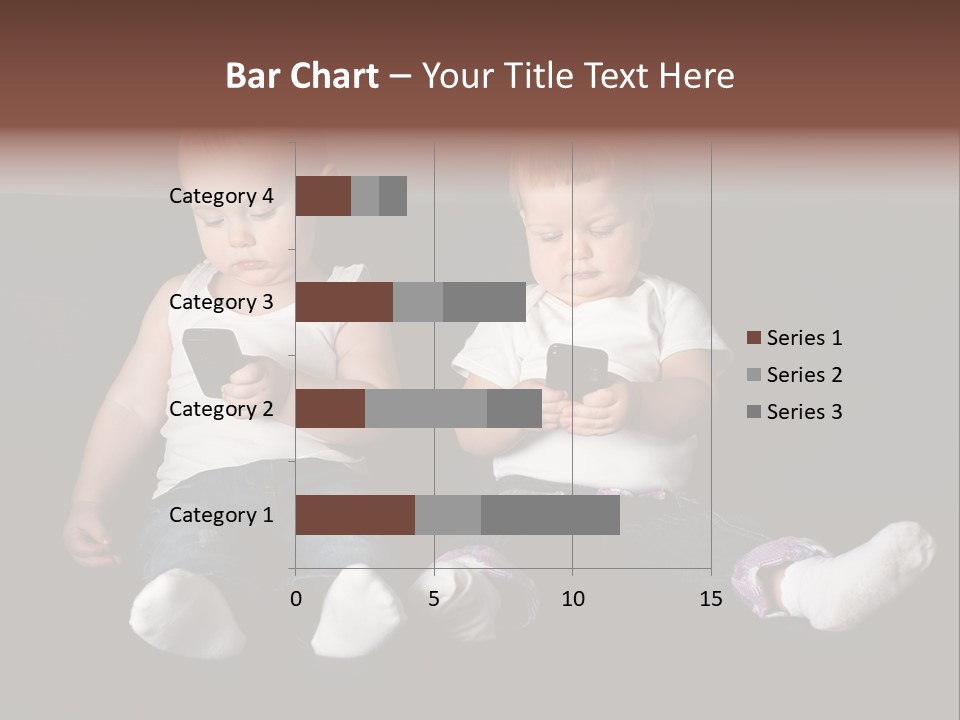 Bar Chart – Your Title Text Here

Category 4
Category 3
Category 2
Category 1

0
5
10
15

Series 1
Series 2
Series 3